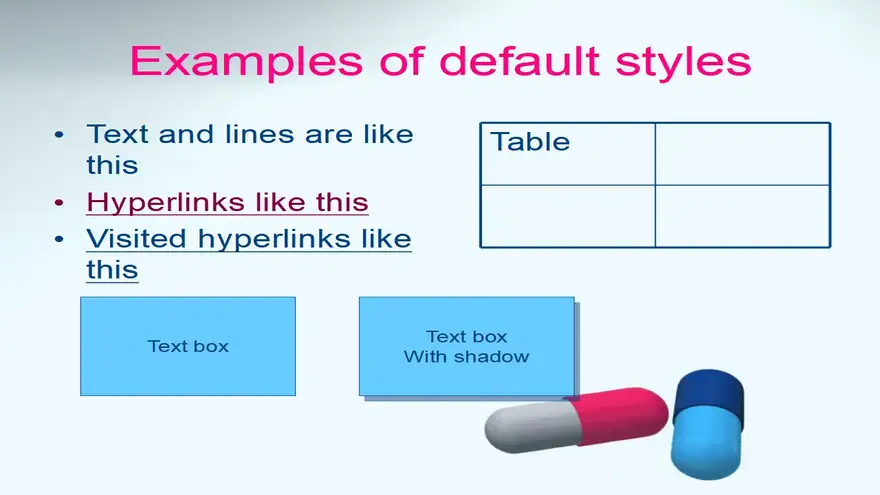 Examples of default styles

• Text and lines are like this
• Hyperlinks like this
• Visited hyperlinks like this

| Table |  |
|---|---|
|  |  |

Text box

Text box
With shadow